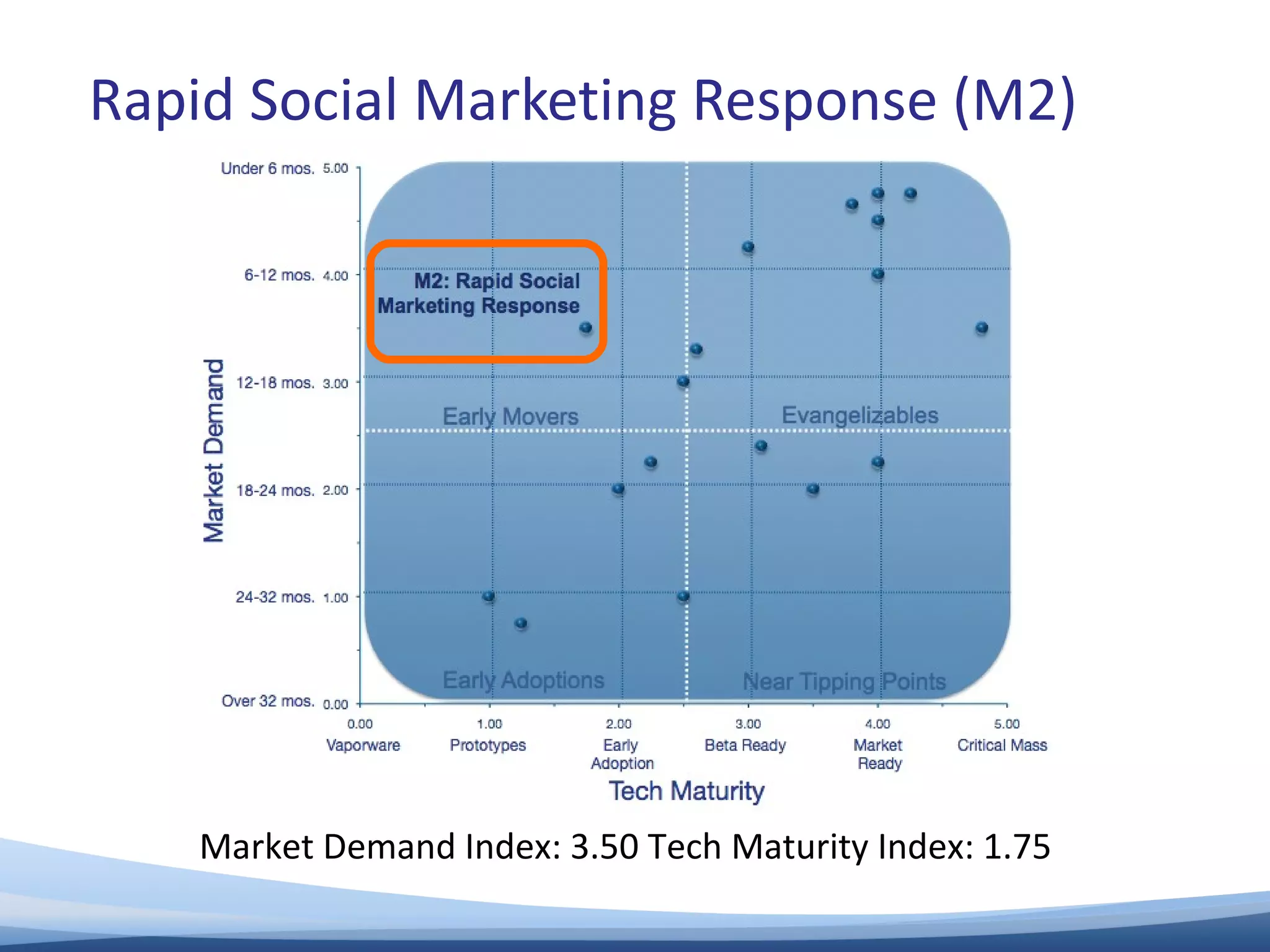 Rapid Social Marketing Response (M2)

Market Demand

Under 6 mos. 5.00
6-12 mos. 4.00
12-18 mos. 3.00
18-24 mos. 2.00
24-32 mos. 1.00
Over 32 mos. 0.00

M2: Rapid Social Marketing Response

Early Movers

Evangelizables

Early Adoptions

Near Tipping Points

0.00 Vaporware
1.00 Prototypes
2.00 Early Adoption
3.00 Beta Ready
4.00 Market Ready
5.00 Critical Mass

Tech Maturity

Market Demand Index: 3.50 Tech Maturity Index: 1.75